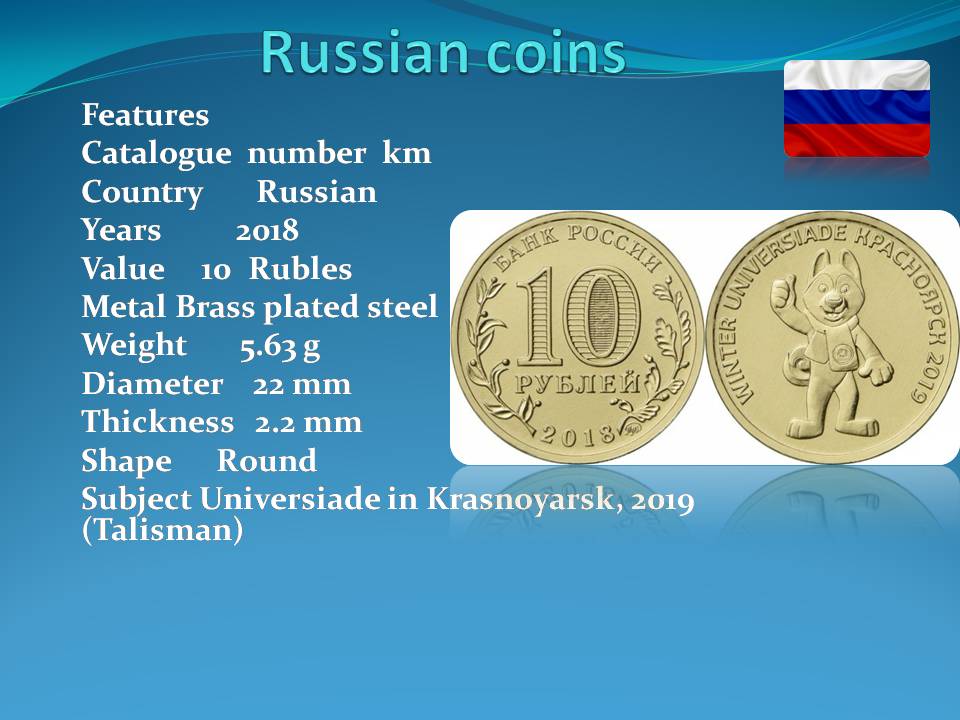 Russian coins

Features
Catalogue number km
Country Russian
Years 2018
Value 10 Rubles
Metal Brass plated steel
Weight 5.63 g
Diameter 22 mm
Thickness 2.2 mm
Shape Round
Subject Universiade in Krasnoyarsk, 2019 (Talisman)

БАНК РОССИИ
10
РУБЛЕЙ
2018

WINTER UNIVERSIADE КРАСНОЯРСК 2019